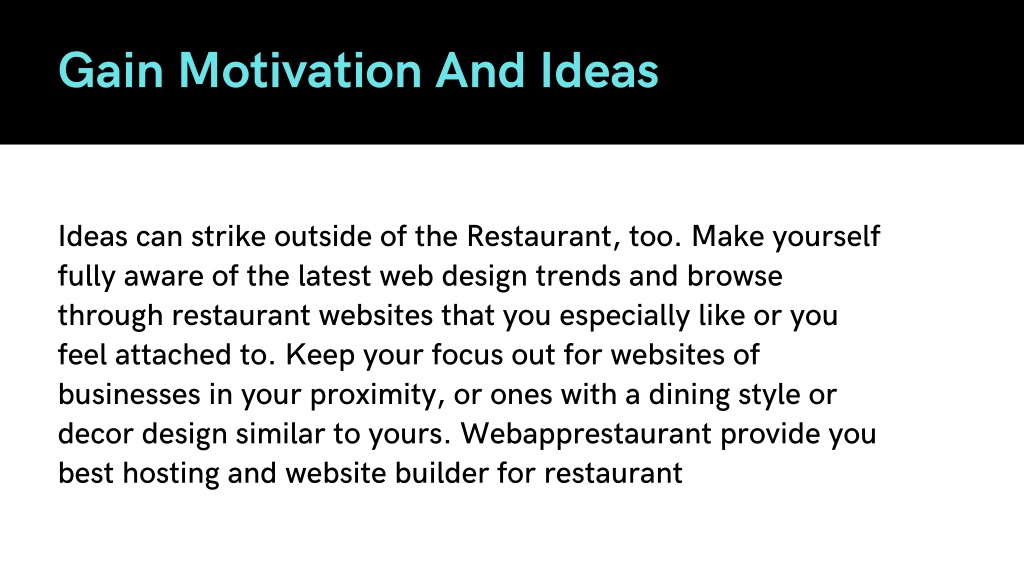 Gain Motivation And Ideas

Ideas can strike outside of the Restaurant, too. Make yourself fully aware of the latest web design trends and browse through restaurant websites that you especially like or you feel attached to. Keep your focus out for websites of businesses in your proximity, or ones with a dining style or decor design similar to yours. Webapprestaurant provide you best hosting and website builder for restaurant